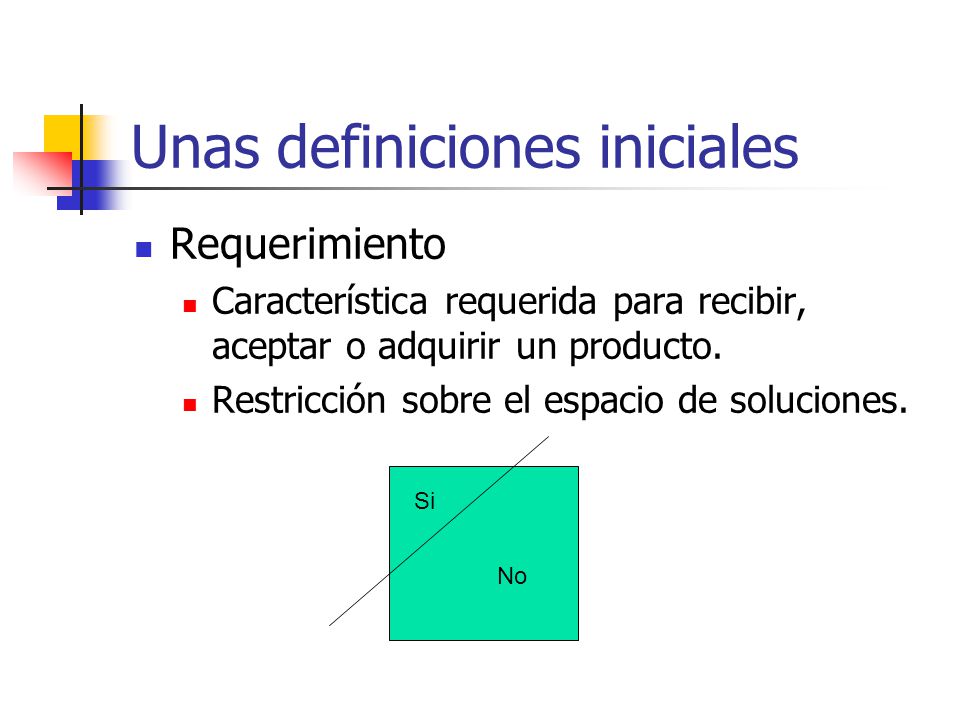 Unas definiciones iniciales

Requerimiento

Característica requerida para recibir, aceptar o adquirir un producto.

Restricción sobre el espacio de soluciones.

Si

No